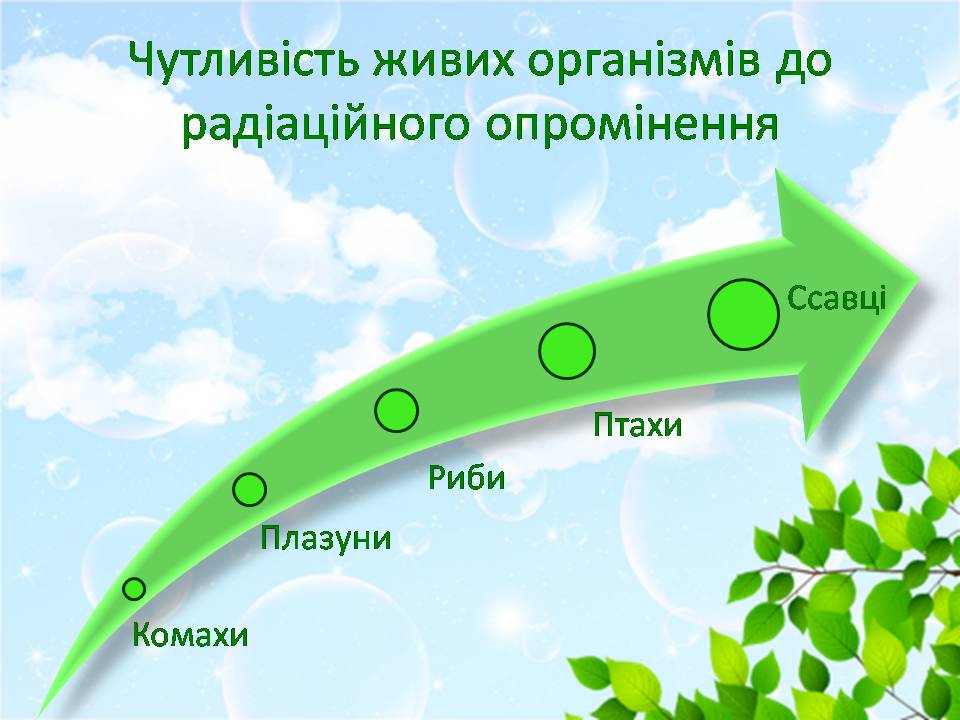 Чутливість живих організмів до радіаційного опромінення

Комахи

Плазуни

Риби

Птахи

Ссавці